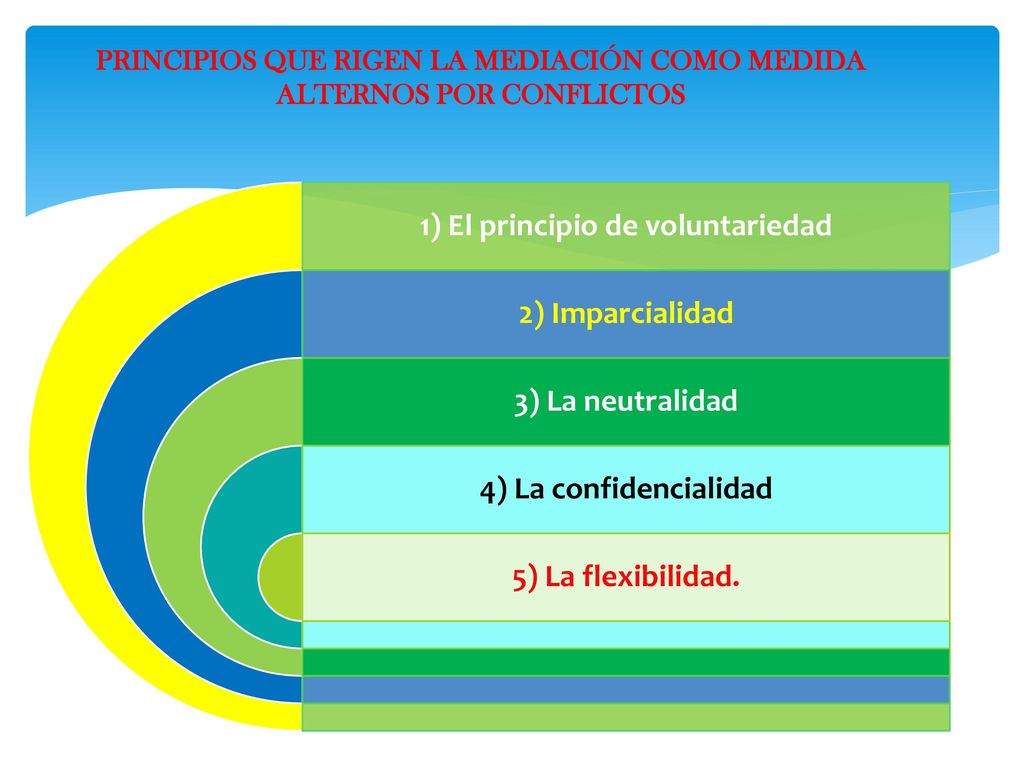 PRINCIPIOS QUE RIGEN LA MEDIACIÓN COMO MEDIDA ALTERNOS POR CONFLICTOS

1) El principio de voluntariedad

2) Imparcialidad

3) La neutralidad

4) La confidencialidad

5) La flexibilidad.